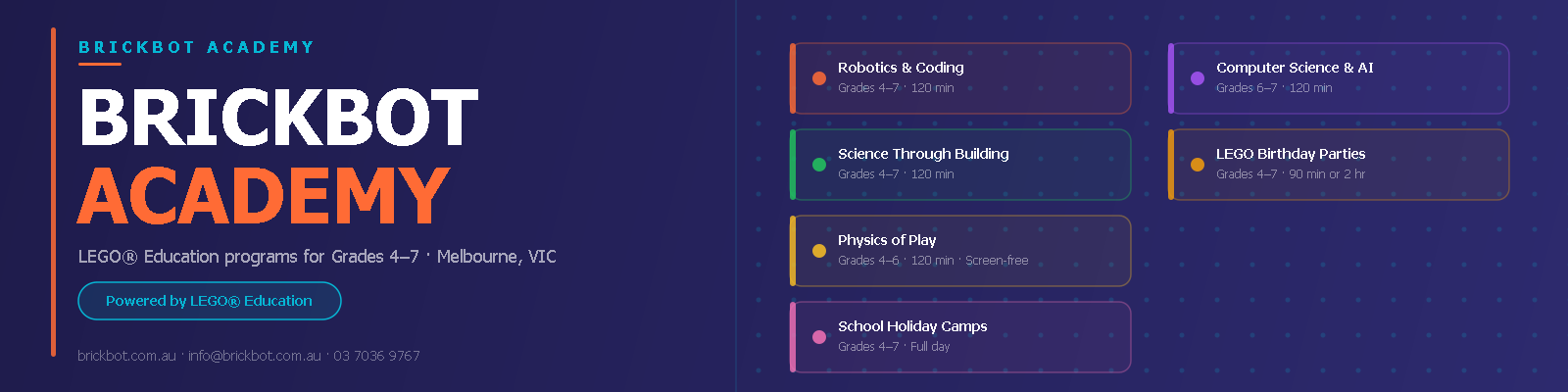 BRICKBOT ACADEMY

BRICKBOT
ACADEMY

LEGO® Education programs for Grades 4–7 · Melbourne, VIC

Powered by LEGO® Education

brickbot.com.au · info@brickbot.com.au · 03 7036 9767

Robotics & Coding
Grades 4–7 · 120 min

Science Through Building
Grades 4–7 · 120 min

Physics of Play
Grades 4–6 · 120 min · Screen-free

School Holiday Camps
Grades 4–7 · Full day

Computer Science & AI
Grades 6–7 · 120 min

LEGO Birthday Parties
Grades 4–7 · 90 min or 2 hr